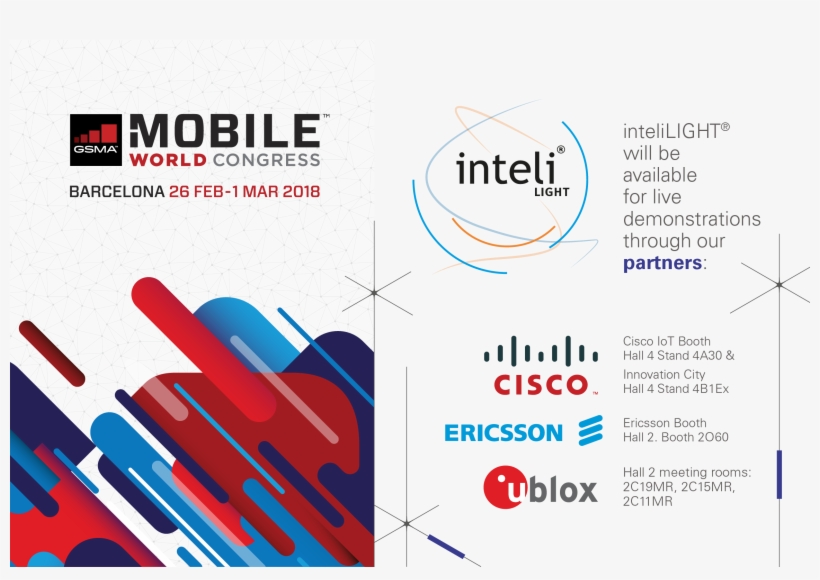 GSMA MOBILE™ WORLD CONGRESS
BARCELONA 26 FEB-1 MAR 2018

inteli® LIGHT

inteliLIGHT® will be available for live demonstrations through our partners:

CISCO™

Cisco IoT Booth
Hall 4 Stand 4A30 &
Innovation City
Hall 4 Stand 4B1Ex

ERICSSON

Ericsson Booth
Hall 2. Booth 2O60

ublox

Hall 2 meeting rooms:
2C19MR, 2C15MR,
2C11MR